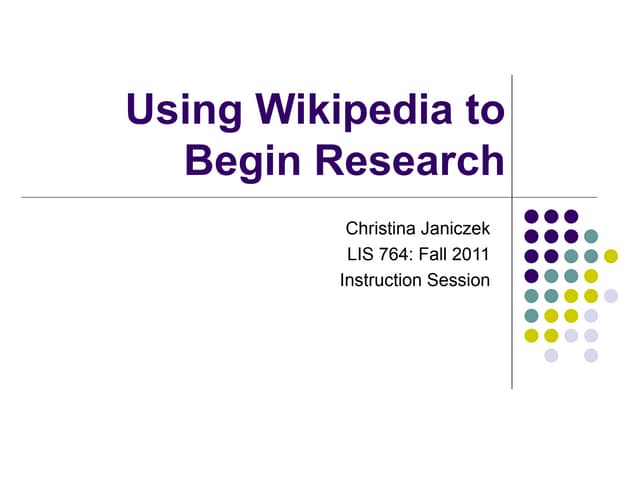 Using Wikipedia to Begin Research

Christina Janiczek
LIS 764: Fall 2011
Instruction Session